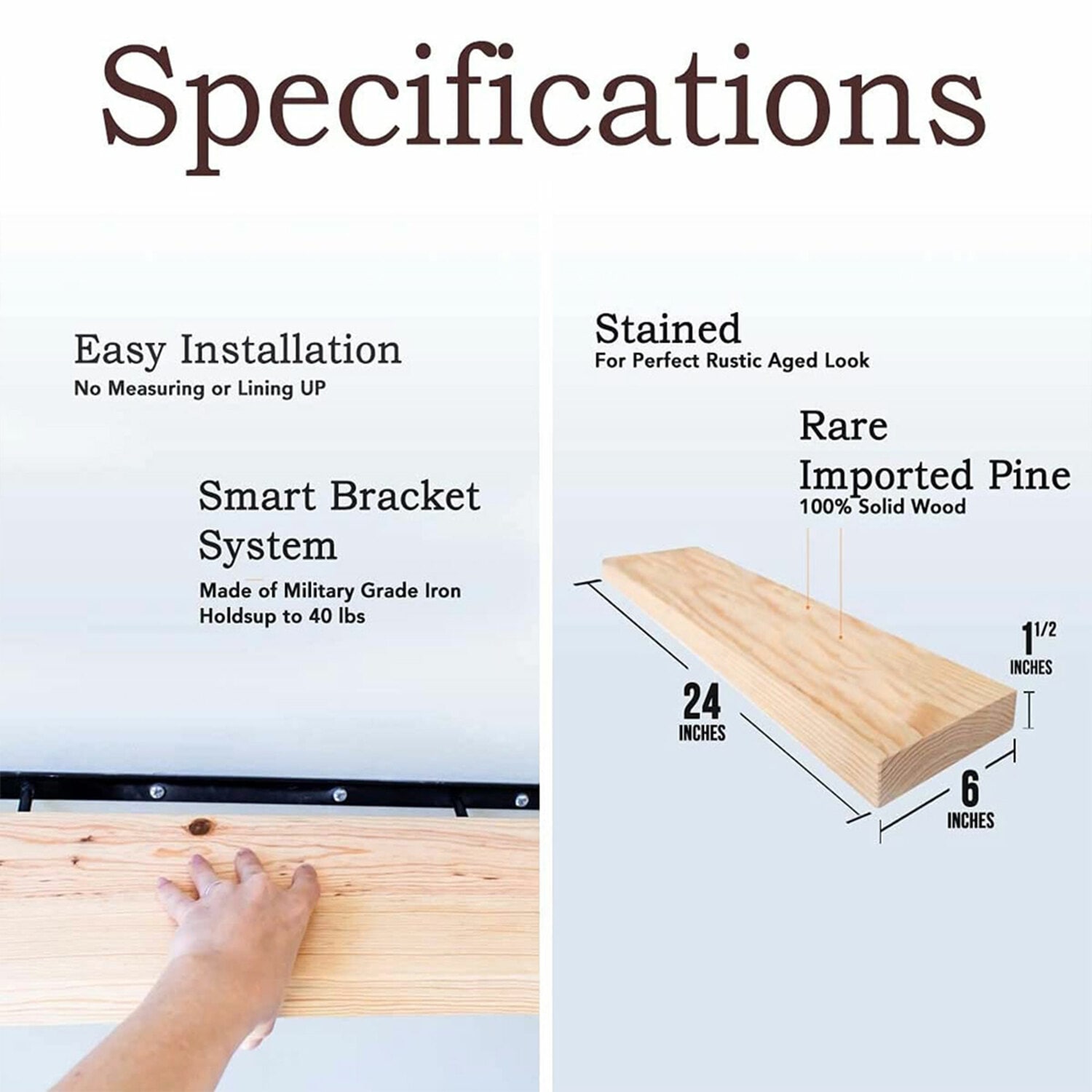 Specifications

Easy Installation
No Measuring or Lining UP

Smart Bracket System
Made of Military Grade Iron
Holdsup to 40 lbs

Stained
For Perfect Rustic Aged Look

Rare
Imported Pine
100% Solid Wood

24
INCHES

$1^{1/2}$
INCHES

6
INCHES